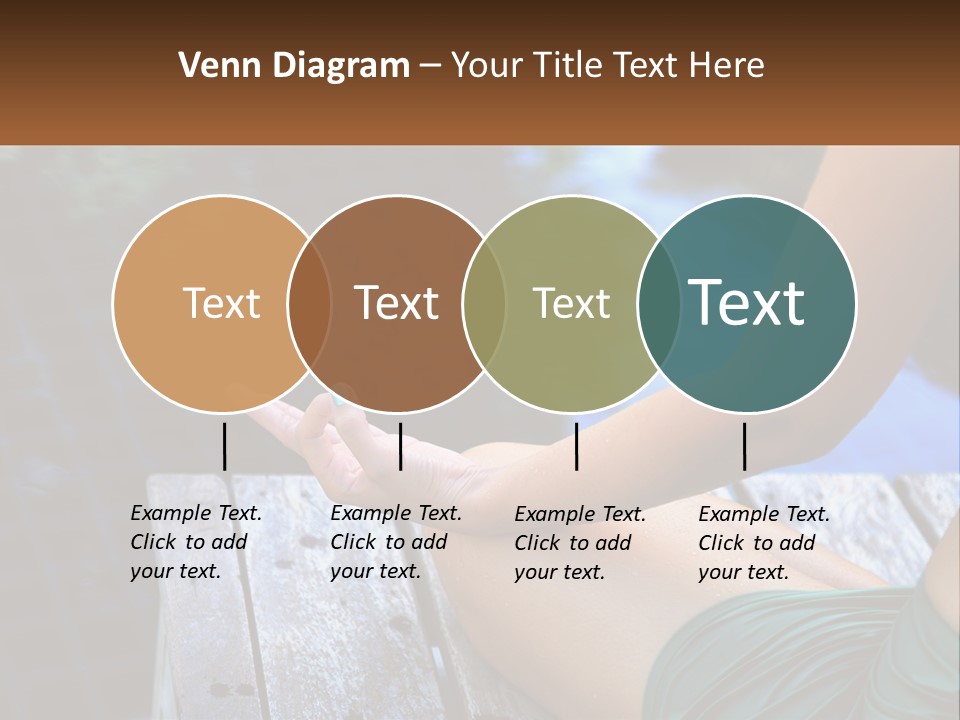 Venn Diagram – Your Title Text Here

Text

Text

Text

Text

Example Text. Click to add your text.

Example Text. Click to add your text.

Example Text. Click to add your text.

Example Text. Click to add your text.